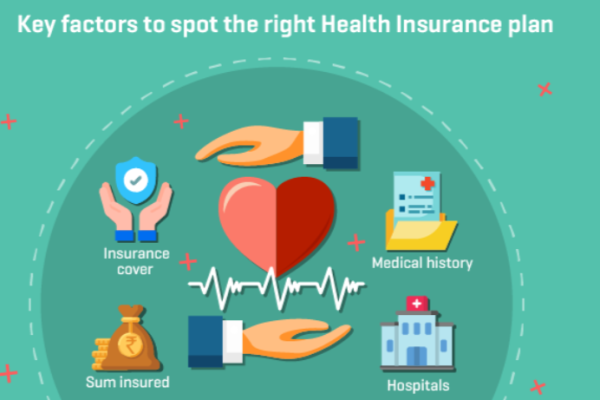 Key factors to spot the right Health Insurance plan

Insurance cover

Medical history

₹

Sum insured

Hospitals